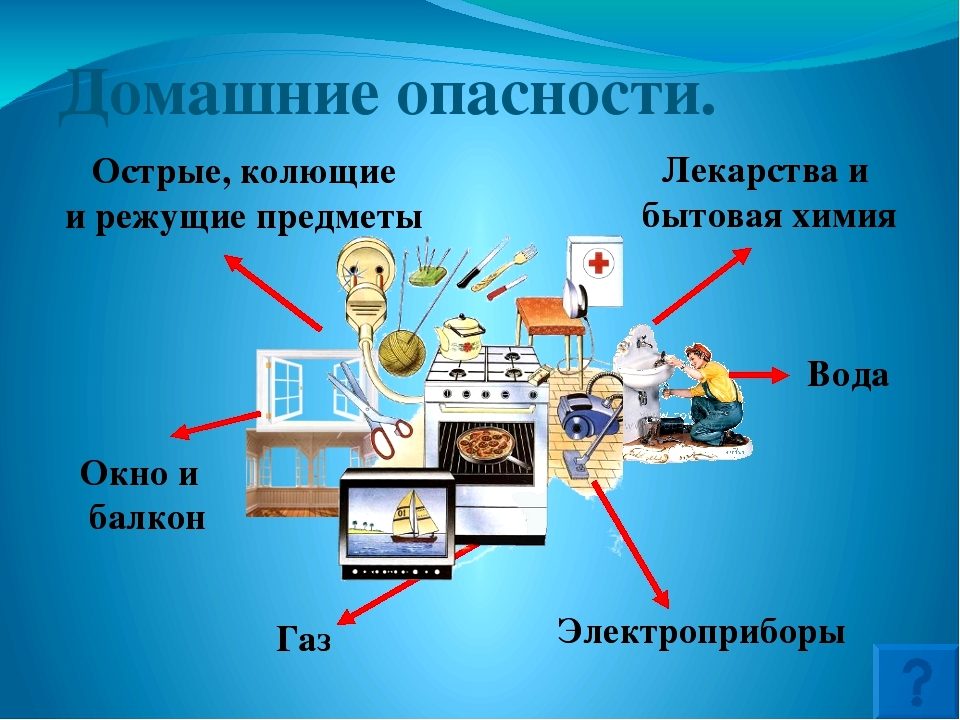 Домашние опасности.

Острые, колющие и режущие предметы

Лекарства и бытовая химия

Вода

Окно и балкон

Газ

Электроприборы

?